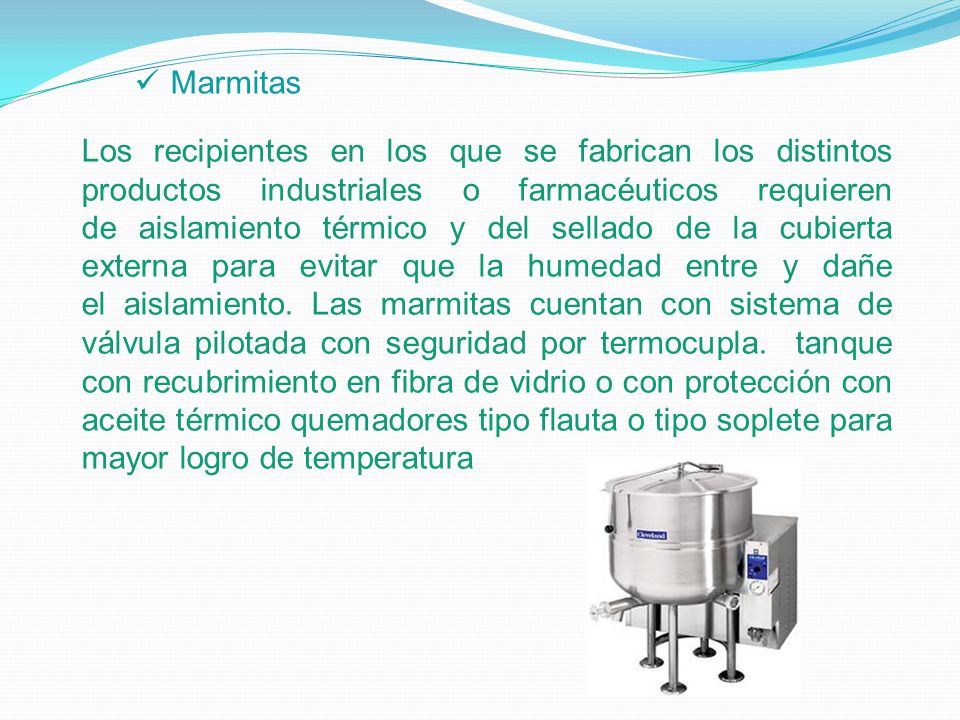 ✓ Marmitas

Los recipientes en los que se fabrican los distintos productos industriales o farmacéuticos requieren de aislamiento térmico y del sellado de la cubierta externa para evitar que la humedad entre y dañe el aislamiento. Las marmitas cuentan con sistema de válvula pilotada con seguridad por termocupla. tanque con recubrimiento en fibra de vidrio o con protección con aceite térmico quemadores tipo flauta o tipo soplete para mayor logro de temperatura

Cleveland